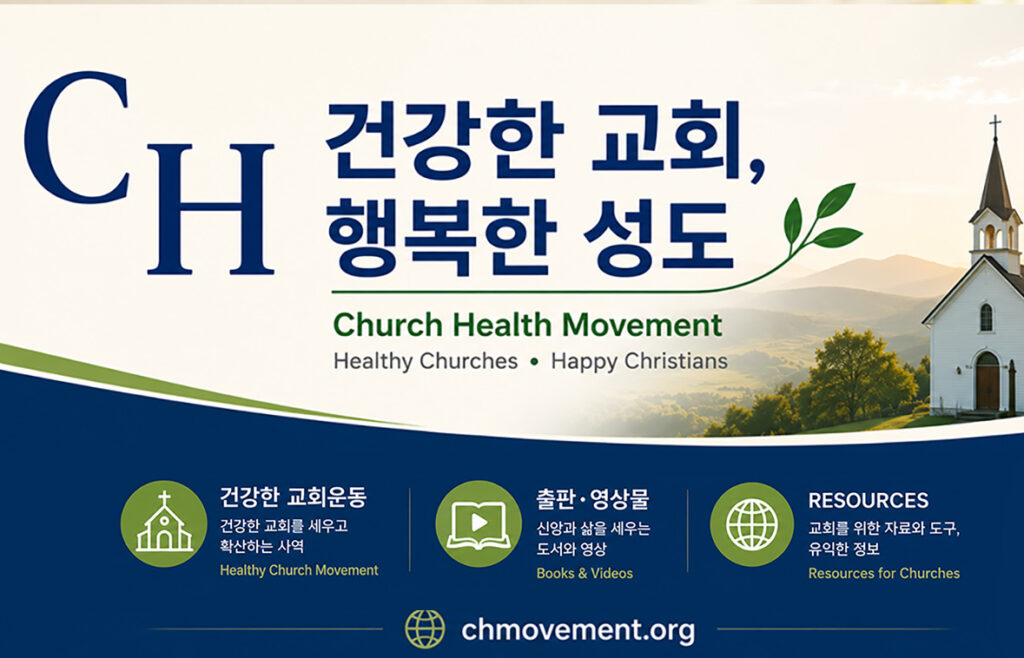 CH

건강한 교회,
행복한 성도

Church Health Movement
Healthy Churches • Happy Christians

건강한 교회운동
건강한 교회를 세우고 확산하는 사역
Healthy Church Movement

출판·영상물
신앙과 삶을 세우는 도서와 영상
Books & Videos

RESOURCES
교회를 위한 자료와 도구, 유익한 정보
Resources for Churches

chmovement.org